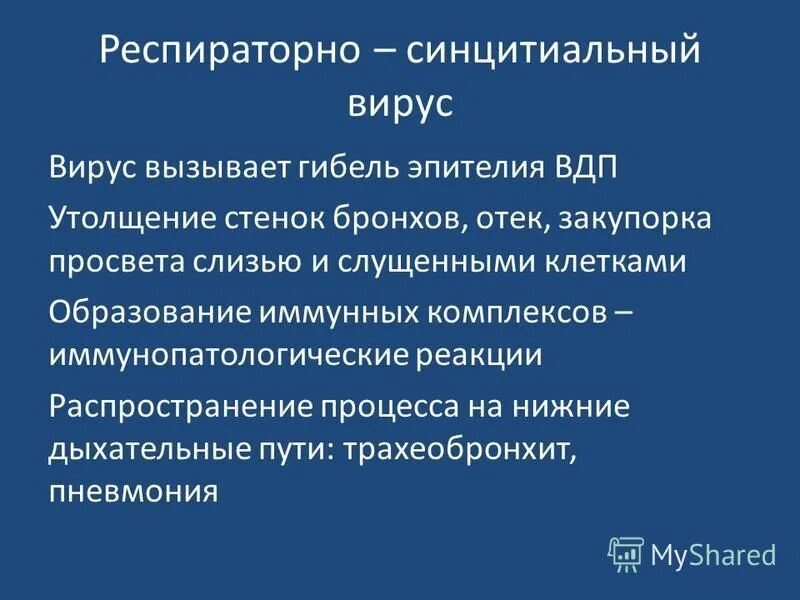 Респираторно – синцитиальный вирус

Вирус вызывает гибель эпителия ВДП

Утолщение стенок бронхов, отек, закупорка просвета слизью и слущенными клетками

Образование иммунных комплексов – иммунопатологические реакции

Распространение процесса на нижние дыхательные пути: трахеобронхит, пневмония

MyShared